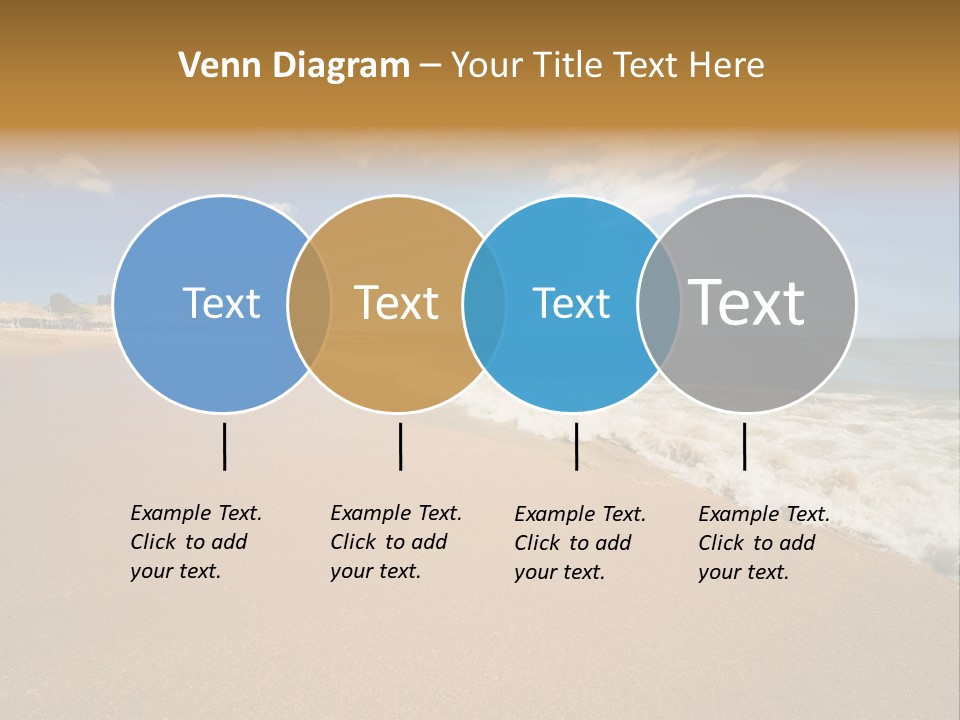 Venn Diagram – Your Title Text Here

Text

Text

Text

Text

Example Text. Click to add your text.

Example Text. Click to add your text.

Example Text. Click to add your text.

Example Text. Click to add your text.